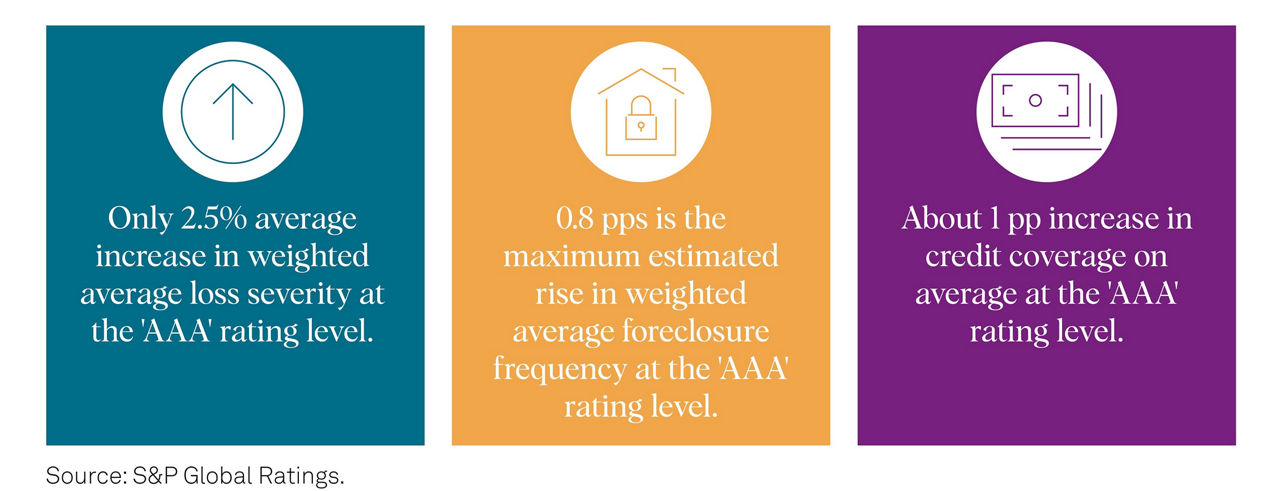 Only 2.5% average increase in weighted average loss severity at the 'AAA' rating level.

0.8 pps is the maximum estimated rise in weighted average foreclosure frequency at the 'AAA' rating level.

About 1 pp increase in credit coverage on average at the 'AAA' rating level.

Source: S&P Global Ratings.